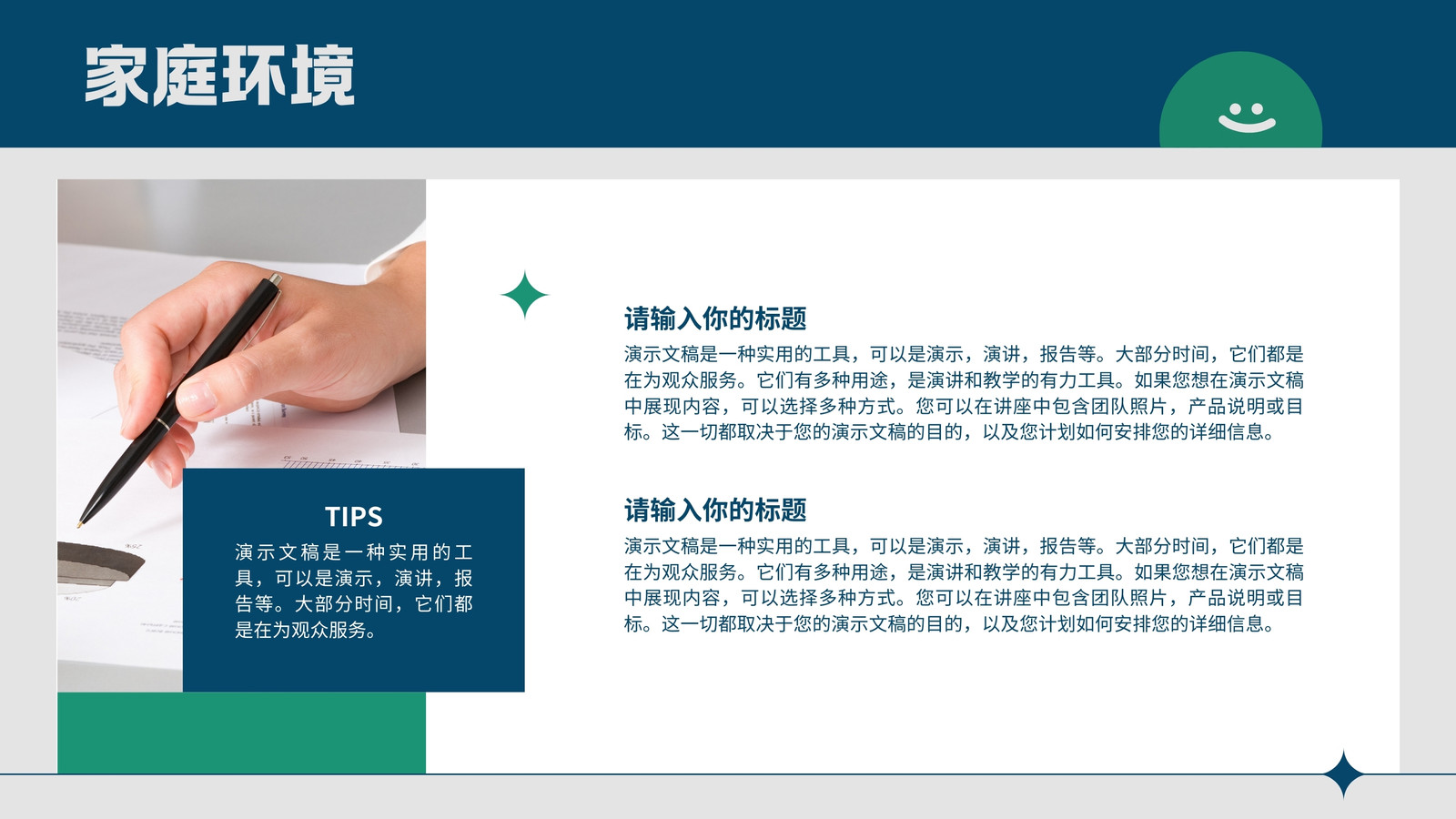 家庭环境

TIPS
演示文稿是一种实用的工具，可以是演示，演讲，报告等。大部分时间，它们都是在为观众服务。

请输入你的标题
演示文稿是一种实用的工具，可以是演示，演讲，报告等。大部分时间，它们都是在为观众服务。它们有多种用途，是演讲和教学的有力工具。如果您想在演示文稿中展现内容，可以选择多种方式。您可以在讲座中包含团队照片，产品说明或目标。这一切都取决于您的演示文稿的目的，以及您计划如何安排您的详细信息。

请输入你的标题
演示文稿是一种实用的工具，可以是演示，演讲，报告等。大部分时间，它们都是在为观众服务。它们有多种用途，是演讲和教学的有力工具。如果您想在演示文稿中展现内容，可以选择多种方式。您可以在讲座中包含团队照片，产品说明或目标。这一切都取决于您的演示文稿的目的，以及您计划如何安排您的详细信息。